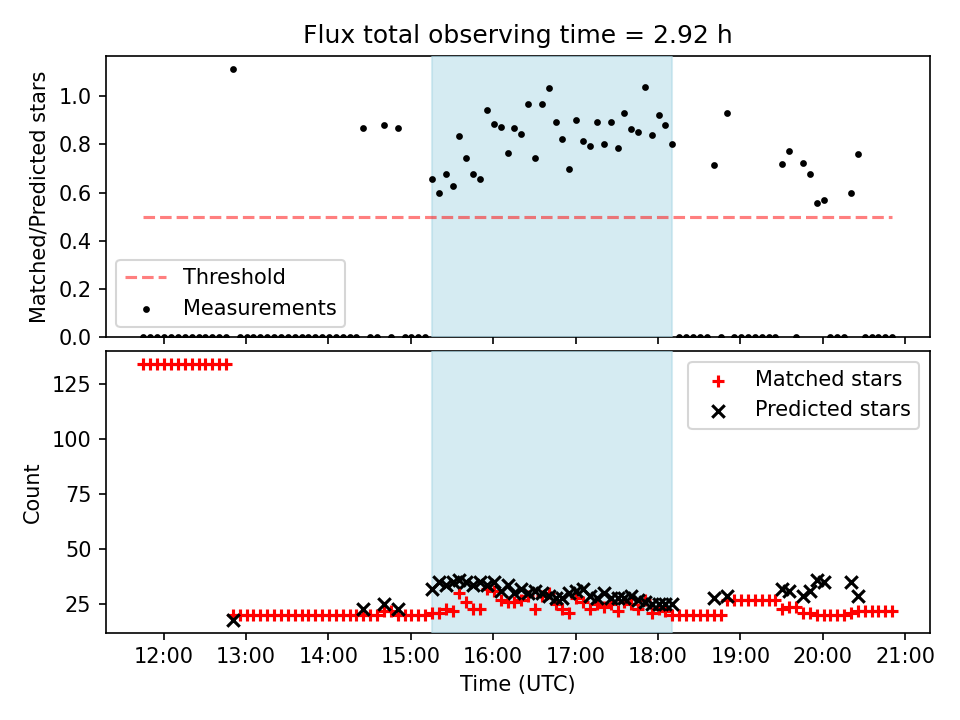 Flux total observing time = 2.92 h

Matched/Predicted stars

1.0
0.8
0.6
0.4
0.2
0.0

Threshold
Measurements

Count

125
100
75
50
25

Matched stars
Predicted stars

12:00 13:00 14:00 15:00 16:00 17:00 18:00 19:00 20:00 21:00

Time (UTC)